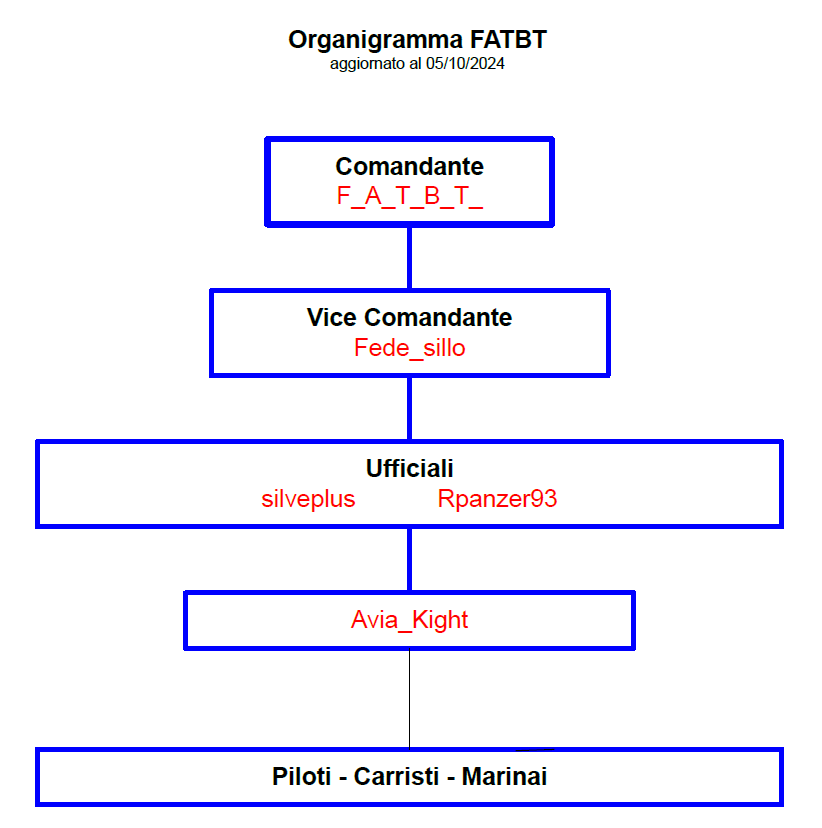 Organigramma FATBT
aggiornato al 05/10/2024

Comandante
F_A_T_B_T_

Vice Comandante
Fede_sillo

Ufficiali
silveplus Rpanzer93

Avia_Kight

Piloti - Carristi - Marinai